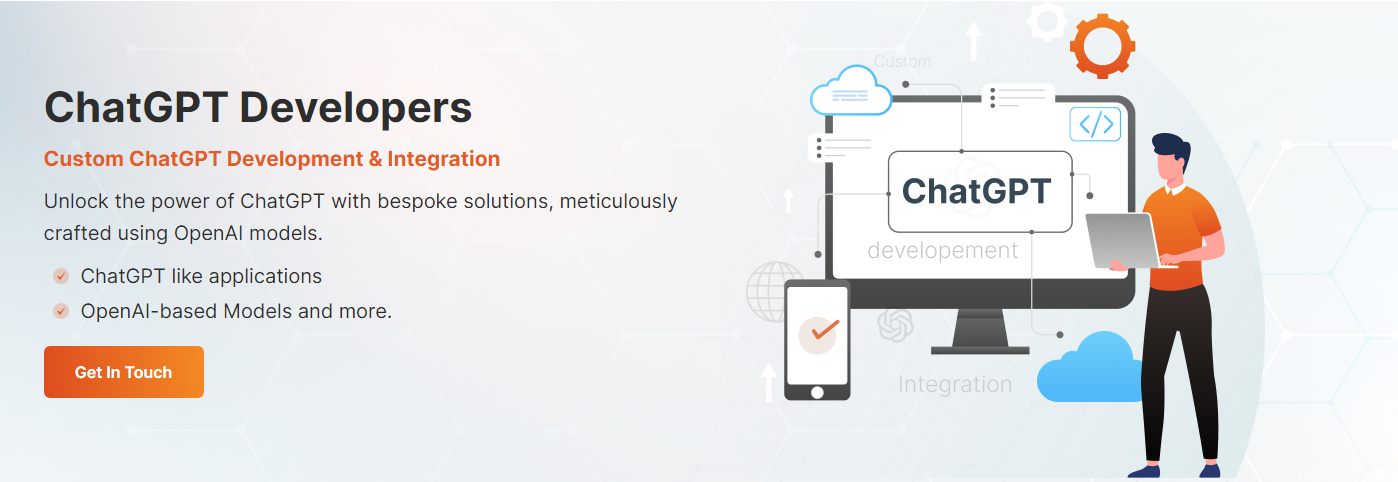 ChatGPT Developers

Custom ChatGPT Development & Integration

Unlock the power of ChatGPT with bespoke solutions, meticulously crafted using OpenAI models.

ChatGPT like applications

OpenAI-based Models and more.

Get In Touch

Custom

</>

ChatGPT

developement

Integration